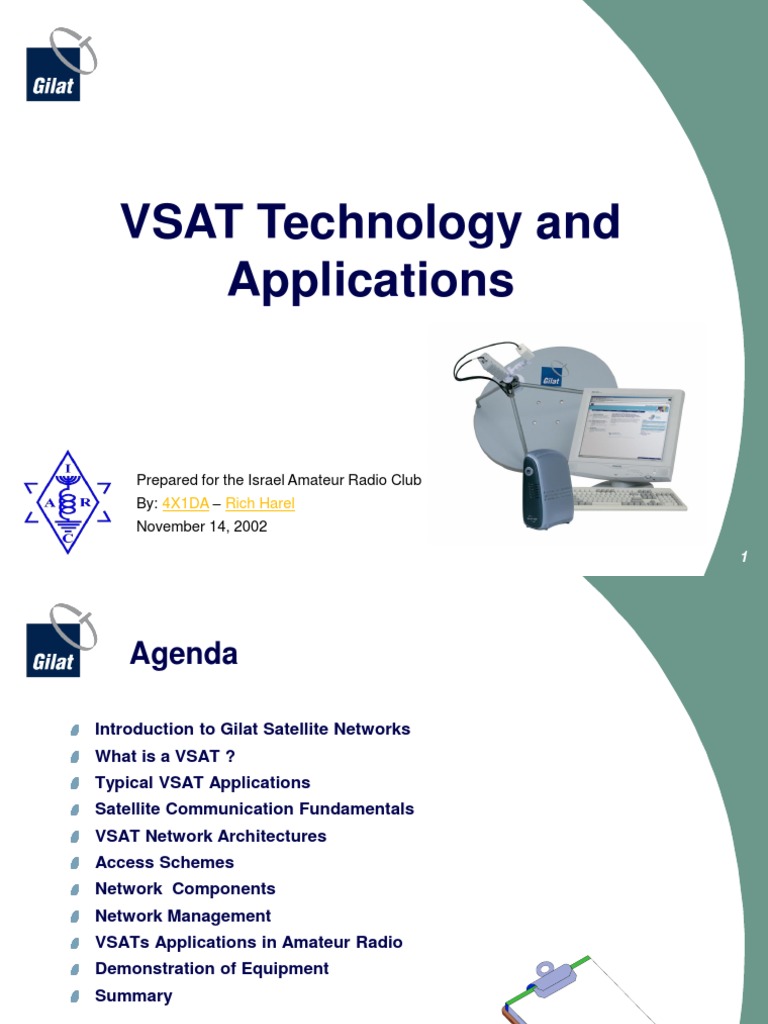 Gilat

VSAT Technology and Applications

Gilat

I A R C

Prepared for the Israel Amateur Radio Club
By: 4X1DA – Rich Harel
November 14, 2002

1

Gilat

Agenda

Introduction to Gilat Satellite Networks
What is a VSAT ?
Typical VSAT Applications
Satellite Communication Fundamentals
VSAT Network Architectures
Access Schemes
Network Components
Network Management
VSATs Applications in Amateur Radio
Demonstration of Equipment
Summary